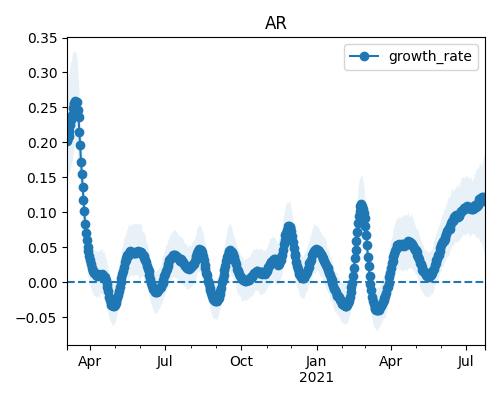 AR

growth_rate

0.35
0.30
0.25
0.20
0.15
0.10
0.05
0.00
−0.05

Apr
Jul
Oct
Jan
2021
Apr
Jul